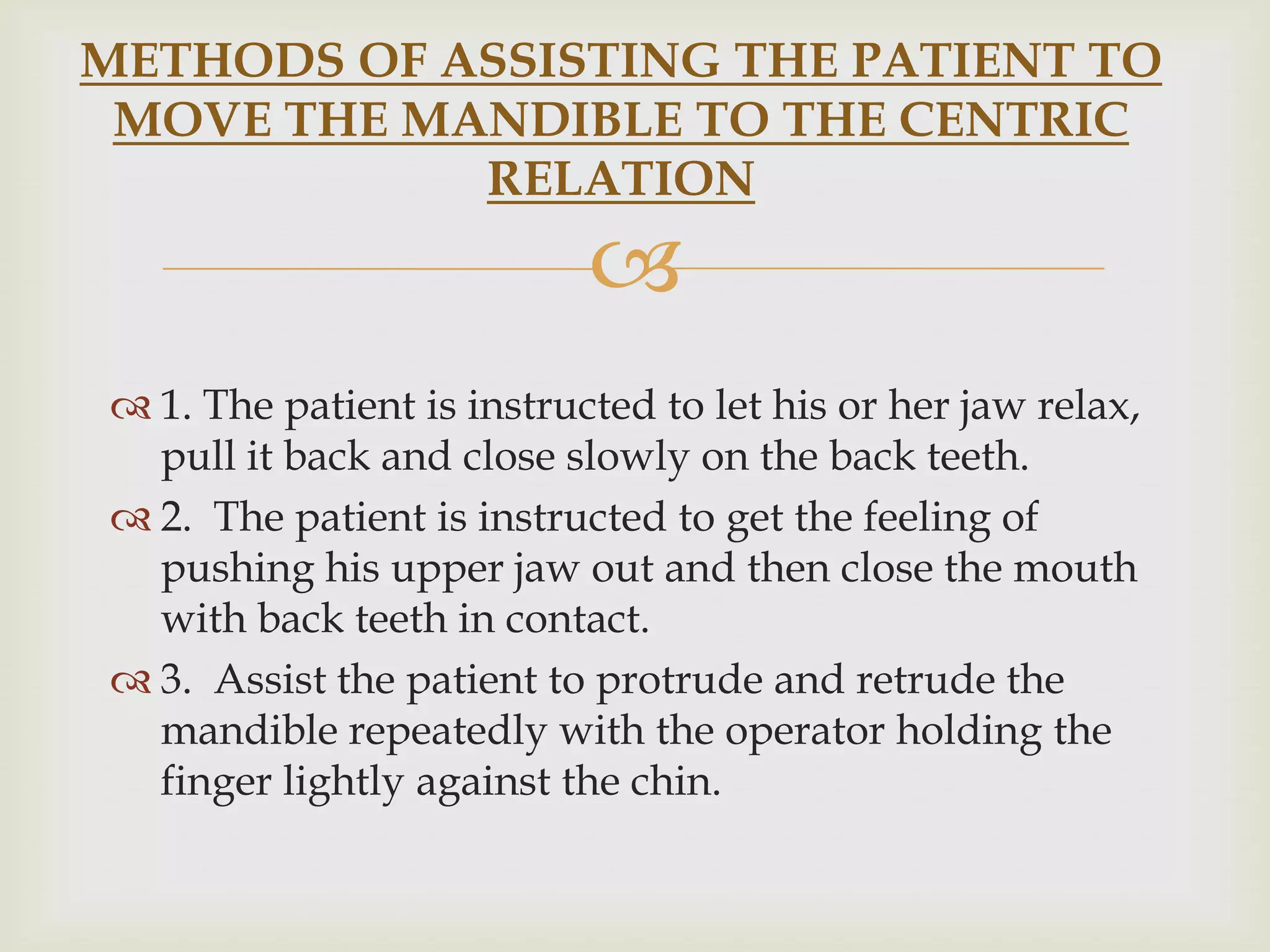 METHODS OF ASSISTING THE PATIENT TO MOVE THE MANDIBLE TO THE CENTRIC RELATION

1. The patient is instructed to let his or her jaw relax, pull it back and close slowly on the back teeth.

2. The patient is instructed to get the feeling of pushing his upper jaw out and then close the mouth with back teeth in contact.

3. Assist the patient to protrude and retrude the mandible repeatedly with the operator holding the finger lightly against the chin.